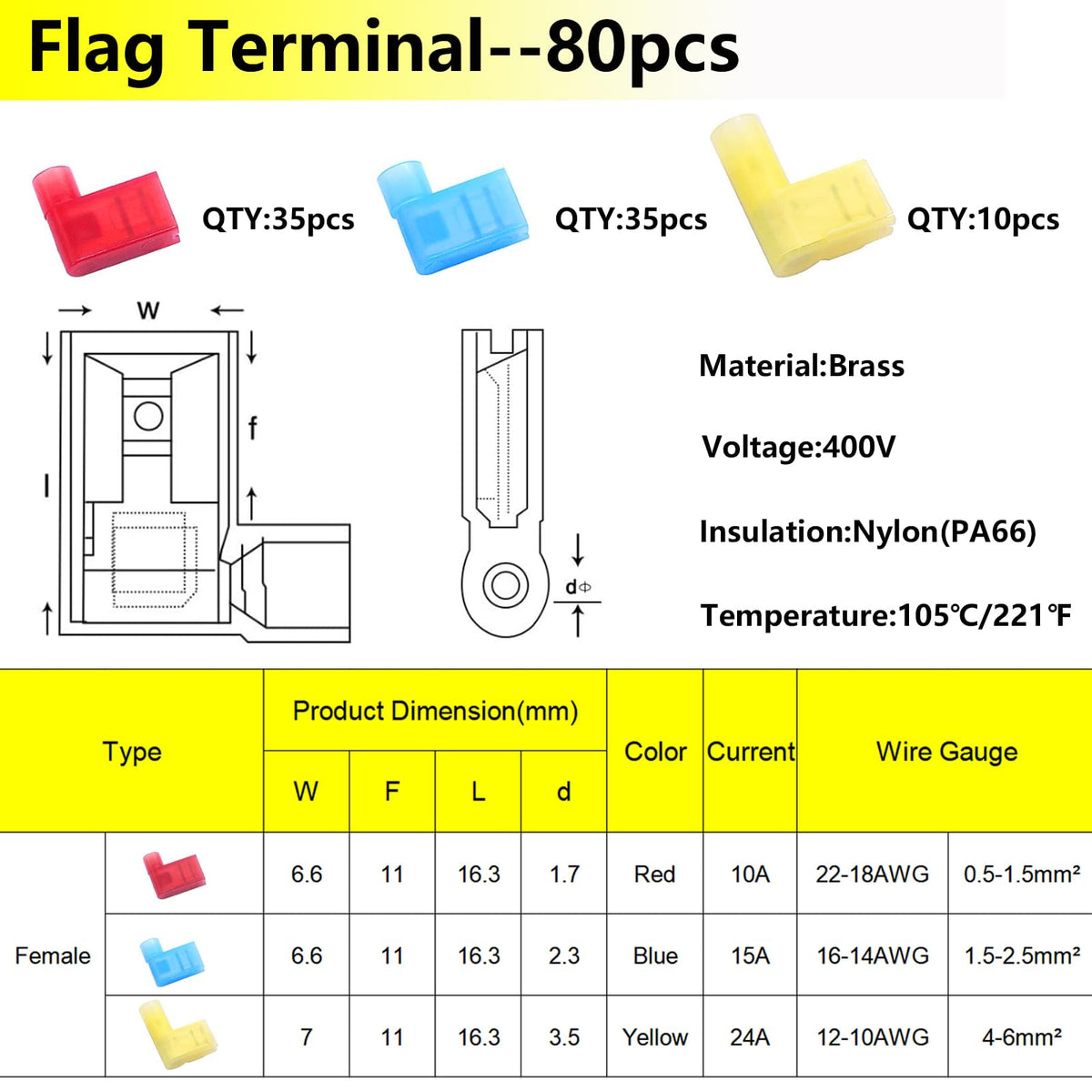 Flag Terminal--80pcs

QTY:35pcs

QTY:35pcs

QTY:10pcs

W

f

l

dΦ

Material:Brass

Voltage:400V

Insulation:Nylon(PA66)

Temperature:105℃/221℉

| Type | | Product Dimension(mm) | | | | Color | Current | Wire Gauge | |
|---|---|---|---|---|---|---|---|---|---|
| | | W | F | L | d | | | | |
| Female | | 6.6 | 11 | 16.3 | 1.7 | Red | 10A | 22-18AWG | 0.5-1.5mm² |
| | | 6.6 | 11 | 16.3 | 2.3 | Blue | 15A | 16-14AWG | 1.5-2.5mm² |
| | | 7 | 11 | 16.3 | 3.5 | Yellow | 24A | 12-10AWG | 4-6mm² |